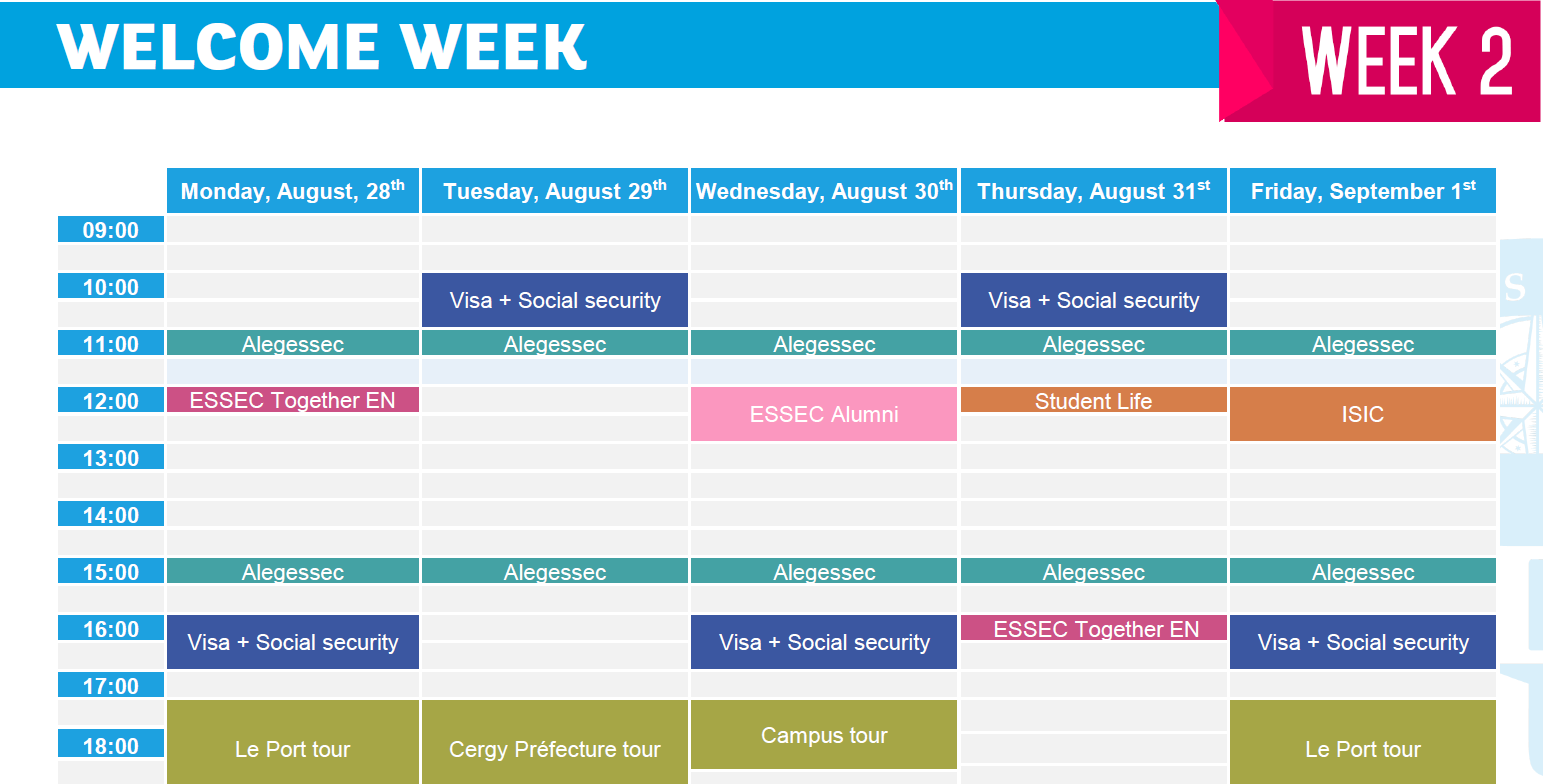 WELCOME WEEK

WEEK 2

| | Monday, August, 28$^{th}$ | Tuesday, August 29$^{th}$ | Wednesday, August 30$^{th}$ | Thursday, August 31$^{st}$ | Friday, September 1$^{st}$ |
|---|---|---|---|---|---|
| 09:00 | | | | | |
| 10:00 | | Visa + Social security | | Visa + Social security | |
| 11:00 | Alegessec | Alegessec | Alegessec | Alegessec | Alegessec |
| 12:00 | ESSEC Together EN | | ESSEC Alumni | Student Life | ISIC |
| 13:00 | | | | | |
| 14:00 | | | | | |
| 15:00 | Alegessec | Alegessec | Alegessec | Alegessec | Alegessec |
| 16:00 | Visa + Social security | | Visa + Social security | ESSEC Together EN | Visa + Social security |
| 17:00 | | | | | |
| 18:00 | Le Port tour | Cergy Préfecture tour | Campus tour | | Le Port tour |

S